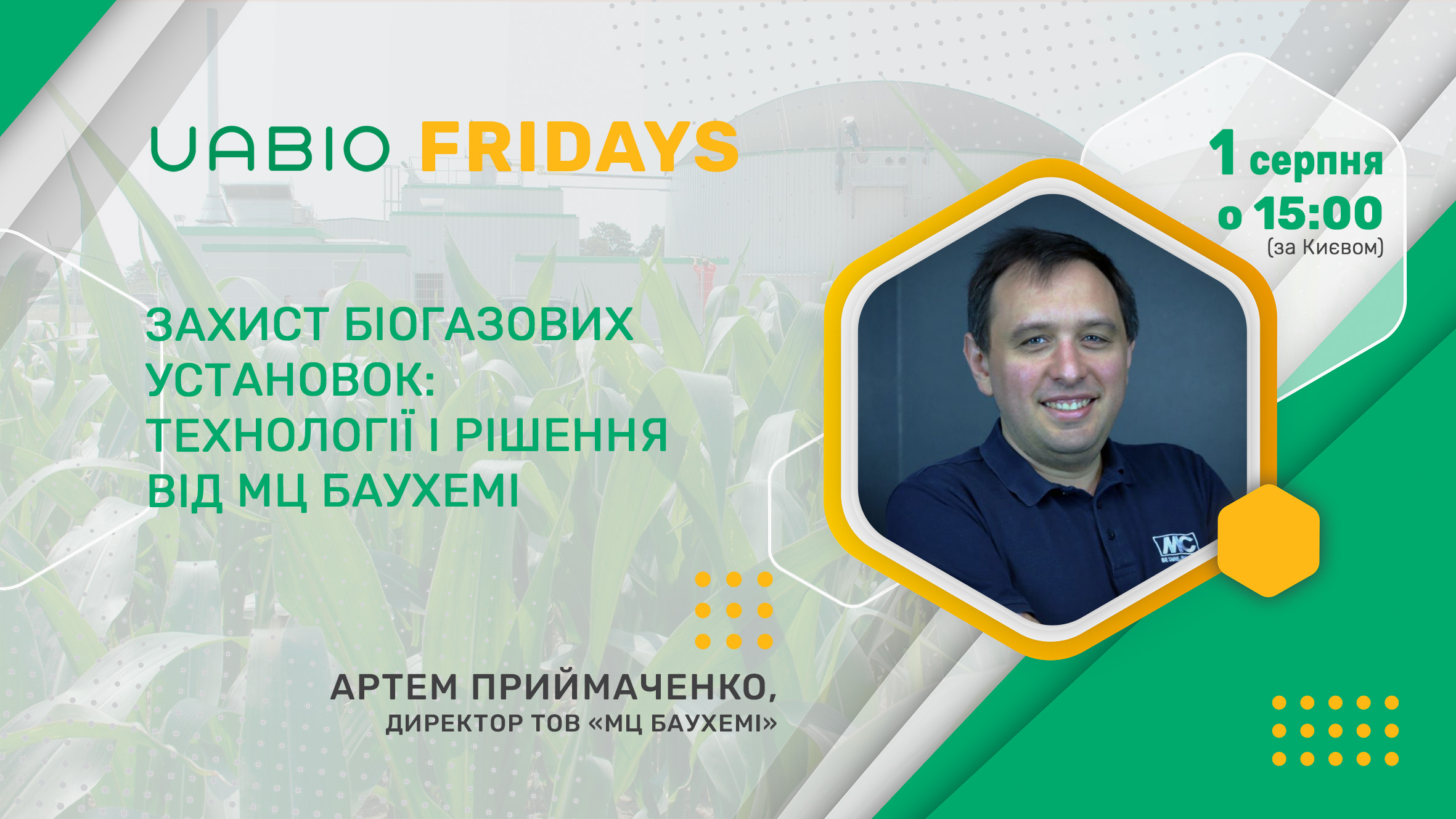 UABIO FRIDAYS

1 серпня
о 15:00
(за Києвом)

ЗАХИСТ БІОГАЗОВИХ УСТАНОВОК: ТЕХНОЛОГІЇ І РІШЕННЯ ВІД МЦ БАУХЕМІ

MC

АРТЕМ ПРИЙМАЧЕНКО,
ДИРЕКТОР ТОВ «МЦ БАУХЕМІ»